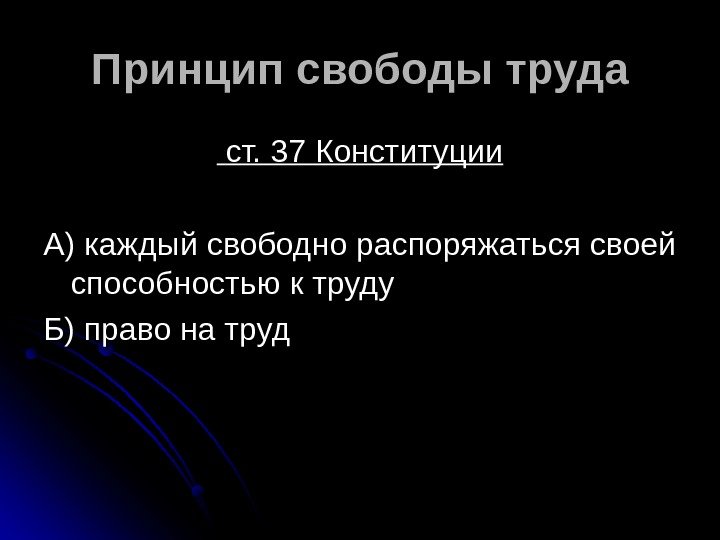 Принцип свободы труда

ст. 37 Конституции

А) каждый свободно распоряжаться своей способностью к труду

Б) право на труд